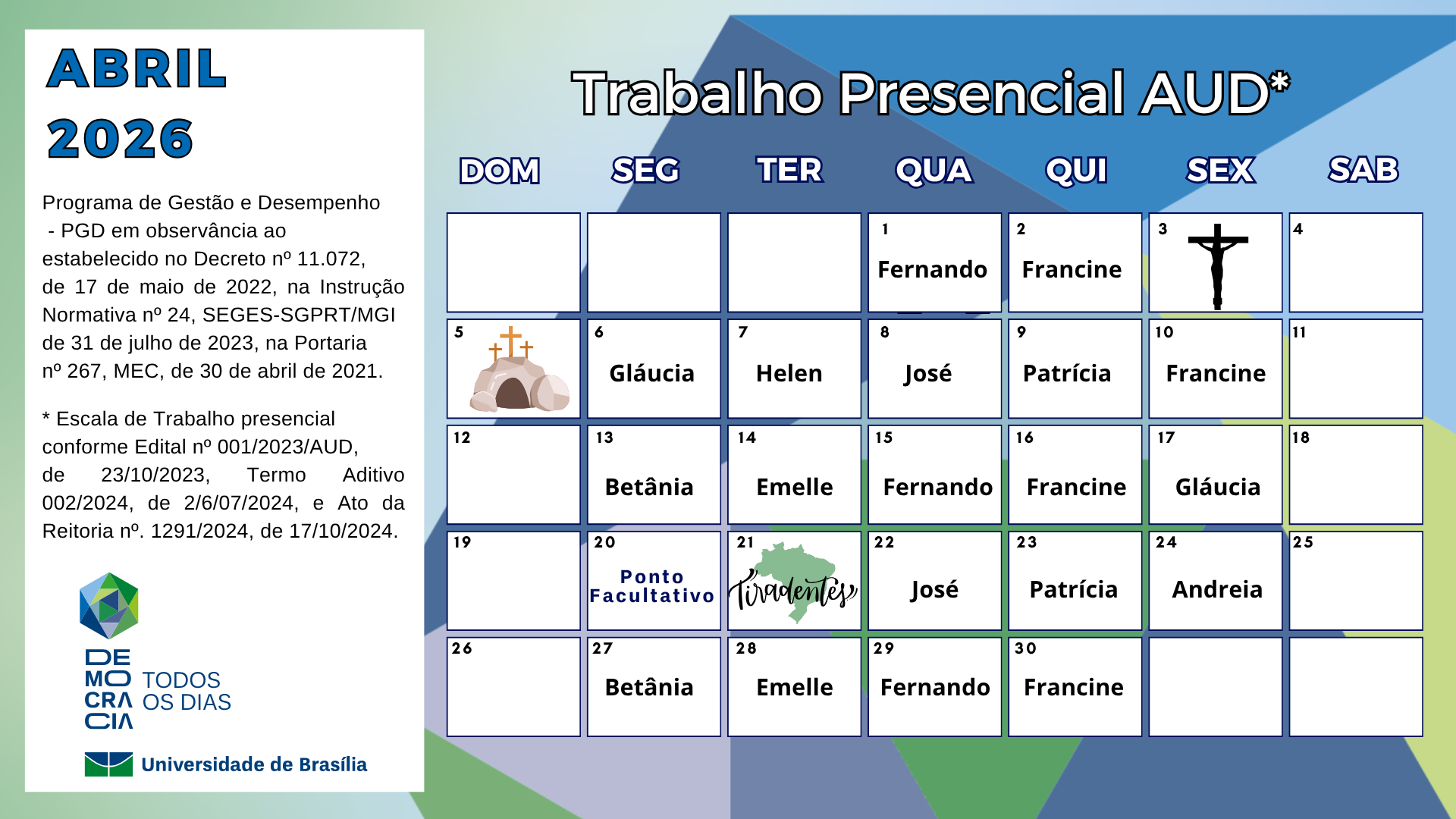 ABRIL
2026

Programa de Gestão e Desempenho - PGD em observância ao estabelecido no Decreto nº 11.072, de 17 de maio de 2022, na Instrução Normativa nº 24, SEGES-SGPRT/MGI de 31 de julho de 2023, na Portaria nº 267, MEC, de 30 de abril de 2021.

* Escala de Trabalho presencial conforme Edital nº 001/2023/AUD, de 23/10/2023, Termo Aditivo 002/2024, de 2/6/07/2024, e Ato da Reitoria nº. 1291/2024, de 17/10/2024.

DE
MO
CRA
CIA
TODOS
OS DIAS

Universidade de Brasília

Trabalho Presencial AUD*

| DOM | SEG | TER | QUA | QUI | SEX | SAB |
|---|---|---|---|---|---|---|
| | | | 1 Fernando | 2 Francine | 3 | 4 |
| 5 | 6 Gláucia | 7 Helen | 8 José | 9 Patrícia | 10 Francine | 11 |
| 12 | 13 Betânia | 14 Emelle | 15 Fernando | 16 Francine | 17 Gláucia | 18 |
| 19 | 20 Ponto Facultativo | 21 Tiradentes | 22 José | 23 Patrícia | 24 Andreia | 25 |
| 26 | 27 Betânia | 28 Emelle | 29 Fernando | 30 Francine | | |